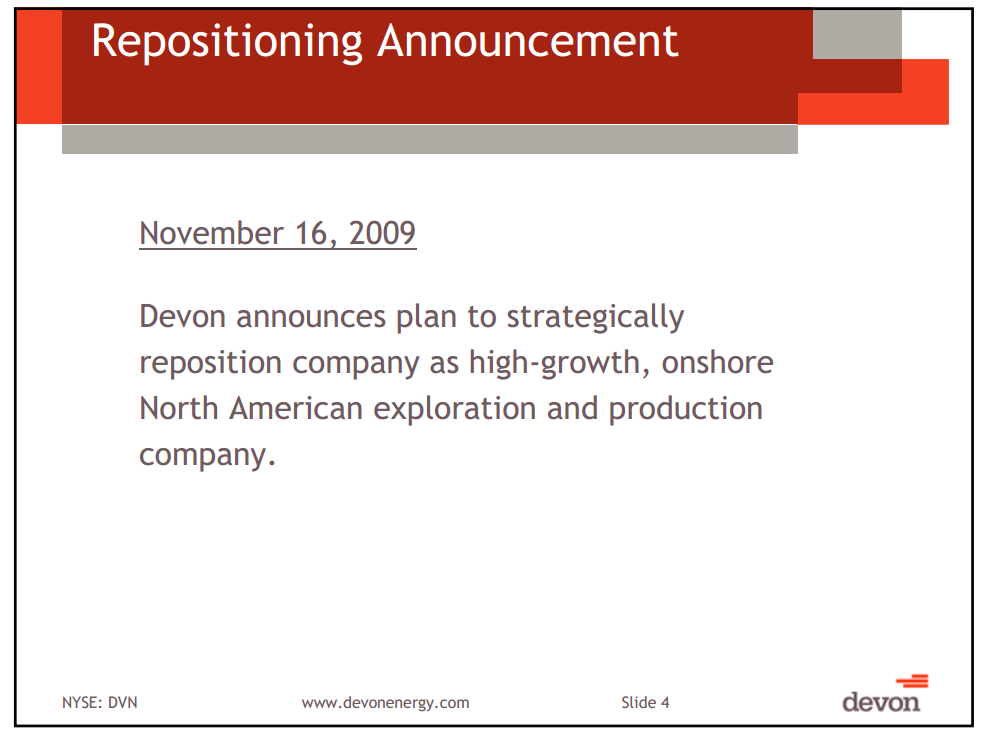 Repositioning Announcement

November 16, 2009

Devon announces plan to strategically reposition company as high-growth, onshore North American exploration and production company.

NYSE: DVN www.devonenergy.com Slide 4

devon